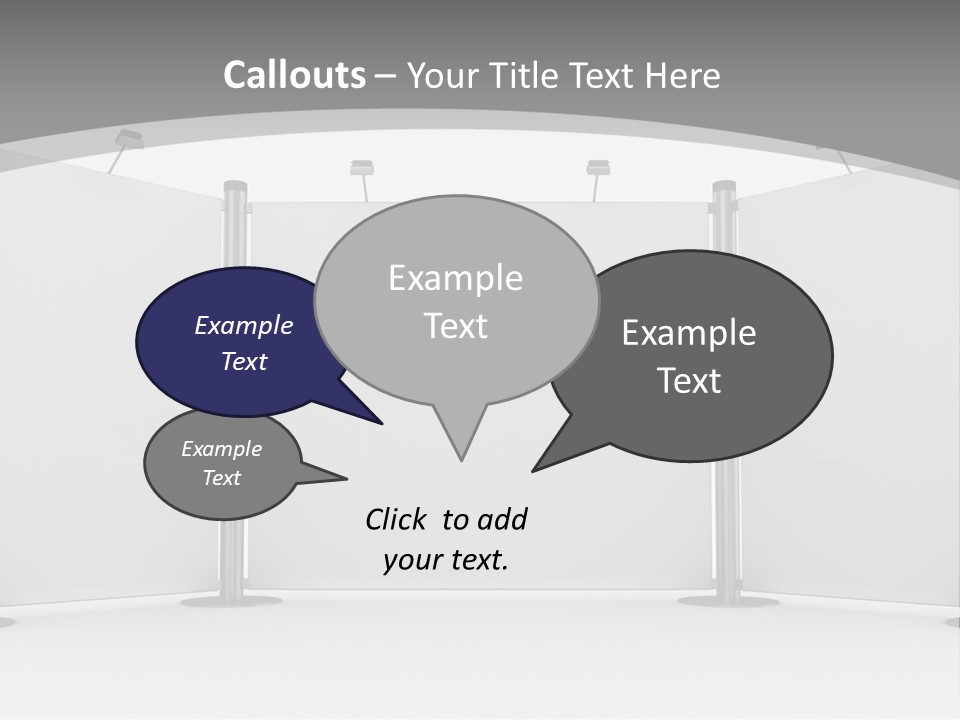 Callouts – Your Title Text Here

Example Text

Example Text

Example Text

Example Text

Click to add your text.